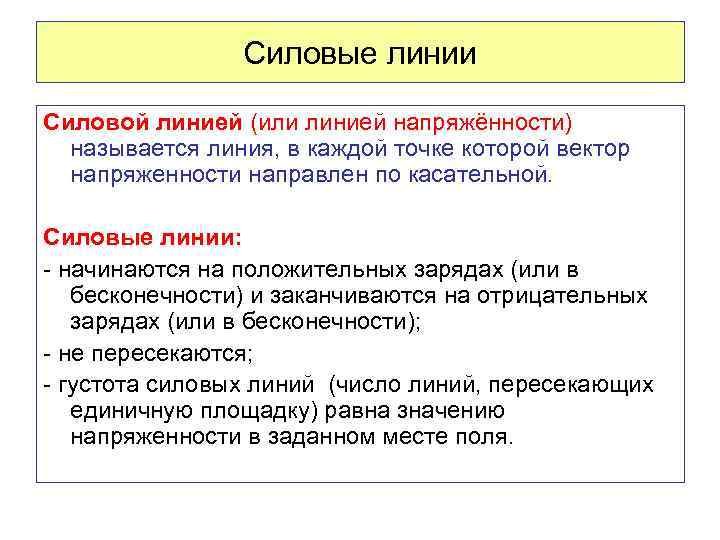 Силовые линии

Силовой линией (или линией напряжённости) называется линия, в каждой точке которой вектор напряженности направлен по касательной.

Силовые линии:

- начинаются на положительных зарядах (или в бесконечности) и заканчиваются на отрицательных зарядах (или в бесконечности);

- не пересекаются;

- густота силовых линий (число линий, пересекающих единичную площадку) равна значению напряженности в заданном месте поля.